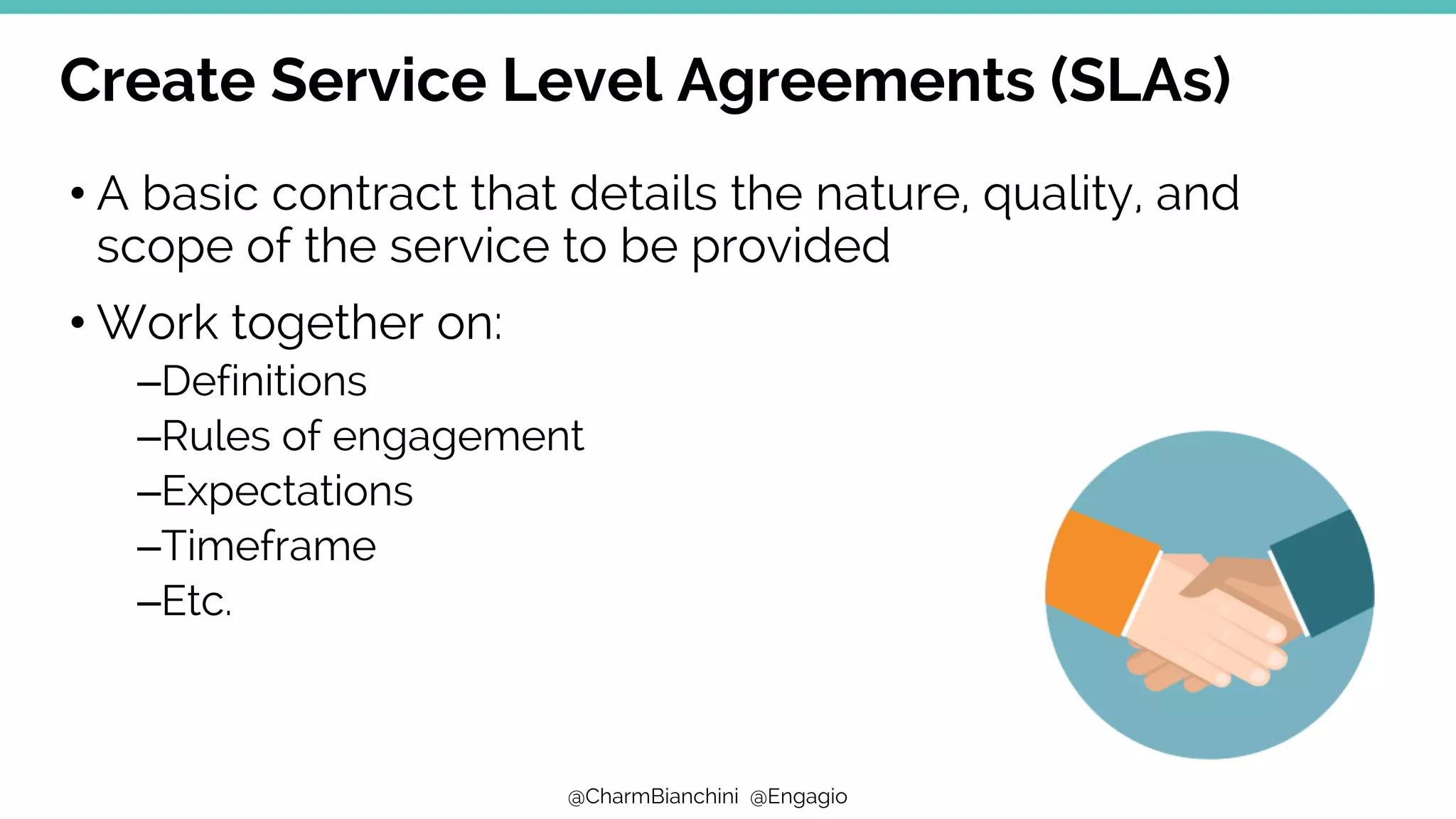 Create Service Level Agreements (SLAs)

• A basic contract that details the nature, quality, and scope of the service to be provided

• Work together on:
–Definitions
–Rules of engagement
–Expectations
–Timeframe
–Etc.

@CharmBianchini @Engagio